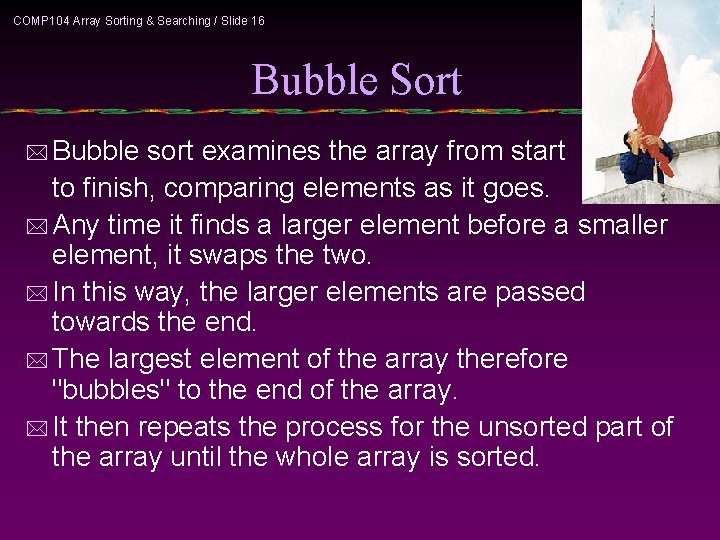 COMP104 Array Sorting & Searching / Slide 16

Bubble Sort

Bubble sort examines the array from start to finish, comparing elements as it goes.

Any time it finds a larger element before a smaller element, it swaps the two.

In this way, the larger elements are passed towards the end.

The largest element of the array therefore "bubbles" to the end of the array.

It then repeats the process for the unsorted part of the array until the whole array is sorted.